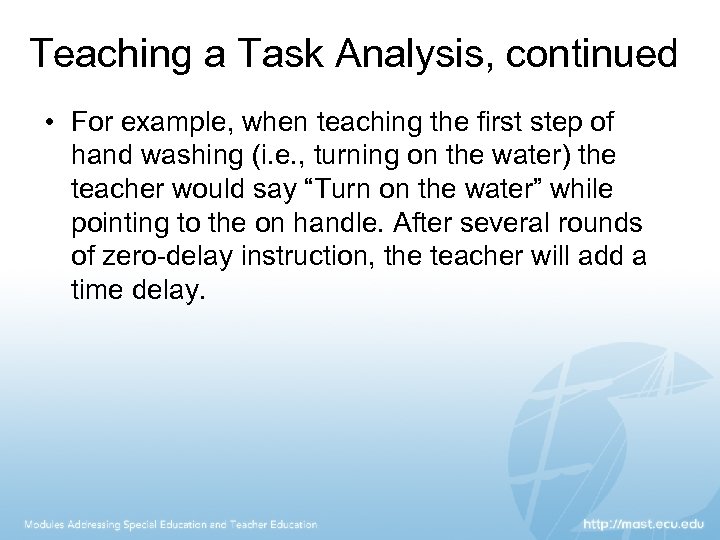 Teaching a Task Analysis, continued

• For example, when teaching the first step of hand washing (i.e., turning on the water) the teacher would say “Turn on the water” while pointing to the on handle. After several rounds of zero-delay instruction, the teacher will add a time delay.

Modules Addressing Special Education and Teacher Education

http://mast.ecu.edu